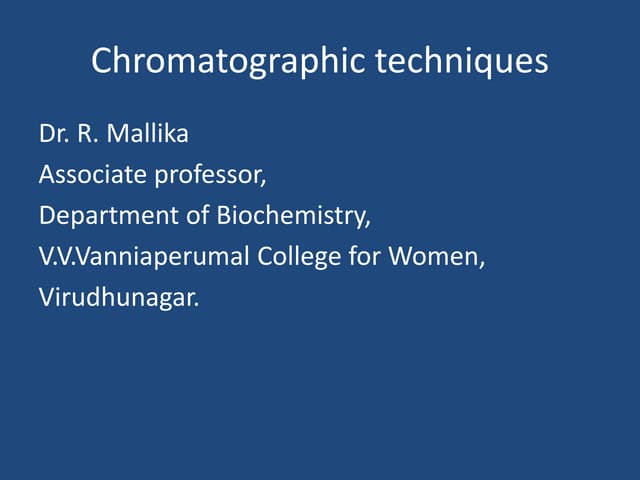 Chromatographic techniques

Dr. R. Mallika
Associate professor,
Department of Biochemistry,
V.V.Vanniaperumal College for Women,
Virudhunagar.